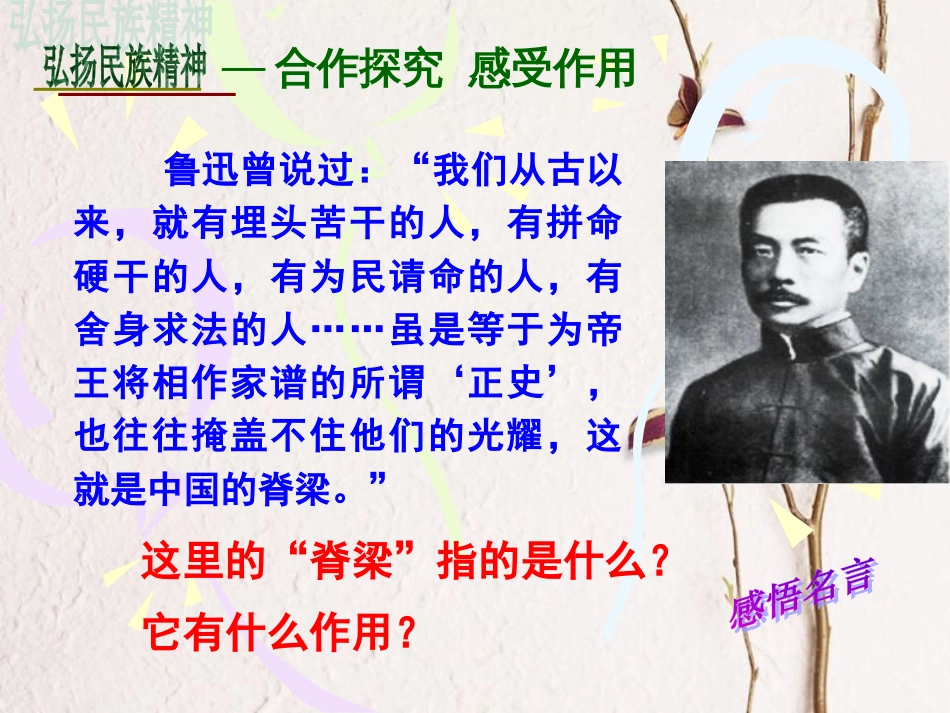 弘扬民族精神

弘扬民族精神 — 合作探究 感受作用

鲁迅曾说过：“我们从古以来，就有埋头苦干的人，有拼命硬干的人，有为民请命的人，有舍身求法的人……虽是等于为帝王将相作家谱的所谓‘正史’，也往往掩盖不住他们的光耀，这就是中国的脊梁。”

这里的“脊梁”指的是什么？

它有什么作用？

感悟名言